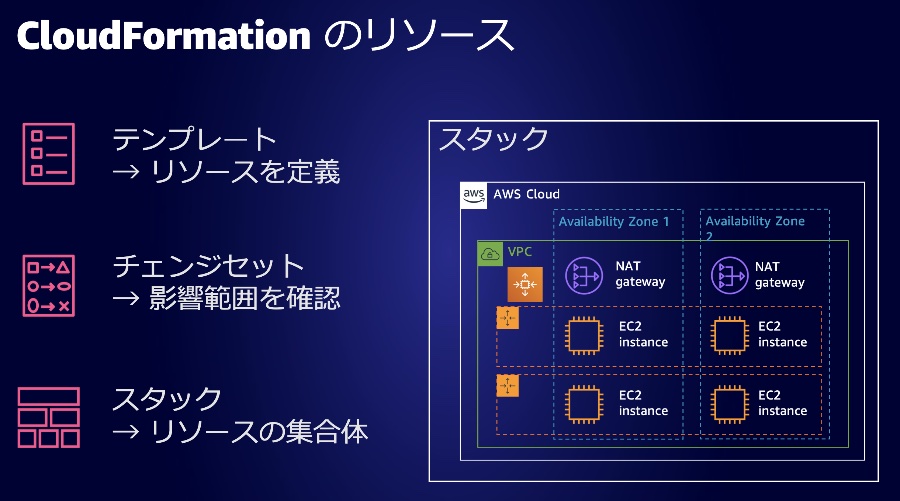 CloudFormation のリソース

テンプレート
→ リソースを定義

チェンジセット
→ 影響範囲を確認

スタック
→ リソースの集合体

スタック

aws AWS Cloud

Availability Zone 1

Availability Zone 2

VPC

NAT gateway

NAT gateway

EC2 instance

EC2 instance

EC2 instance

EC2 instance